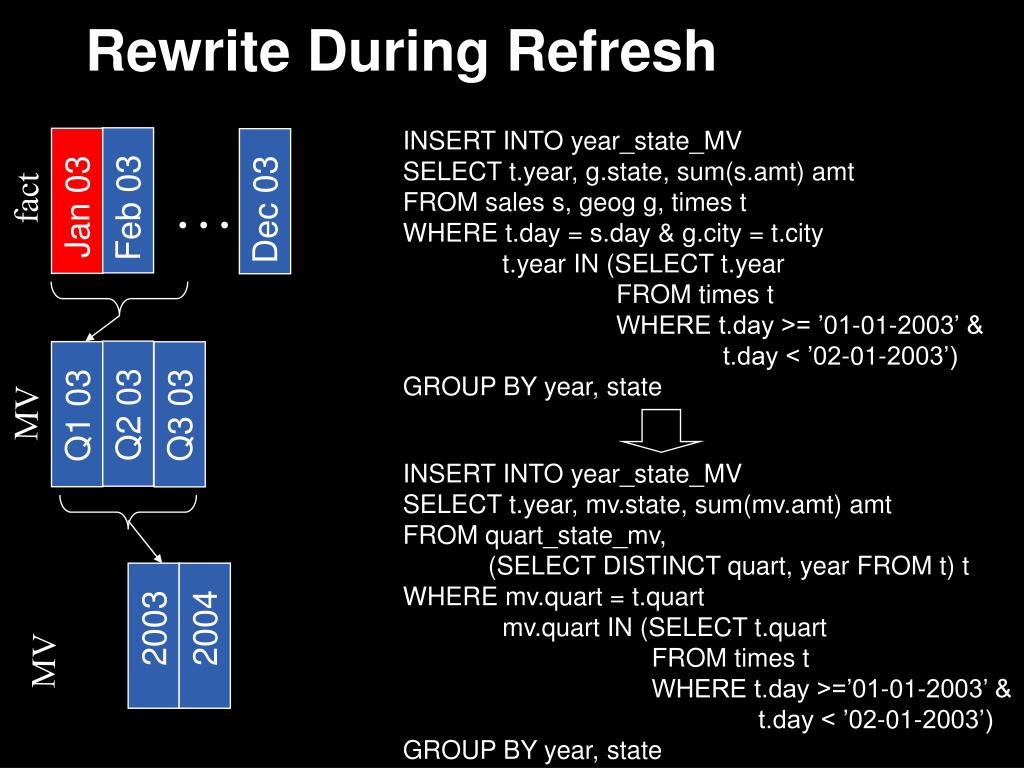 Rewrite During Refresh

fact

Jan 03

Feb 03

. . .

Dec 03

MV

Q1 03

Q2 03

Q3 03

MV

2003

2004

INSERT INTO year_state_MV
SELECT t.year, g.state, sum(s.amt) amt
FROM sales s, geog g, times t
WHERE t.day = s.day & g.city = t.city
t.year IN (SELECT t.year
FROM times t
WHERE t.day >= ’01-01-2003’ &
t.day < ’02-01-2003’)
GROUP BY year, state

INSERT INTO year_state_MV
SELECT t.year, mv.state, sum(mv.amt) amt
FROM quart_state_mv,
(SELECT DISTINCT quart, year FROM t) t
WHERE mv.quart = t.quart
mv.quart IN (SELECT t.quart
FROM times t
WHERE t.day >=’01-01-2003’ &
t.day < ’02-01-2003’)
GROUP BY year, state